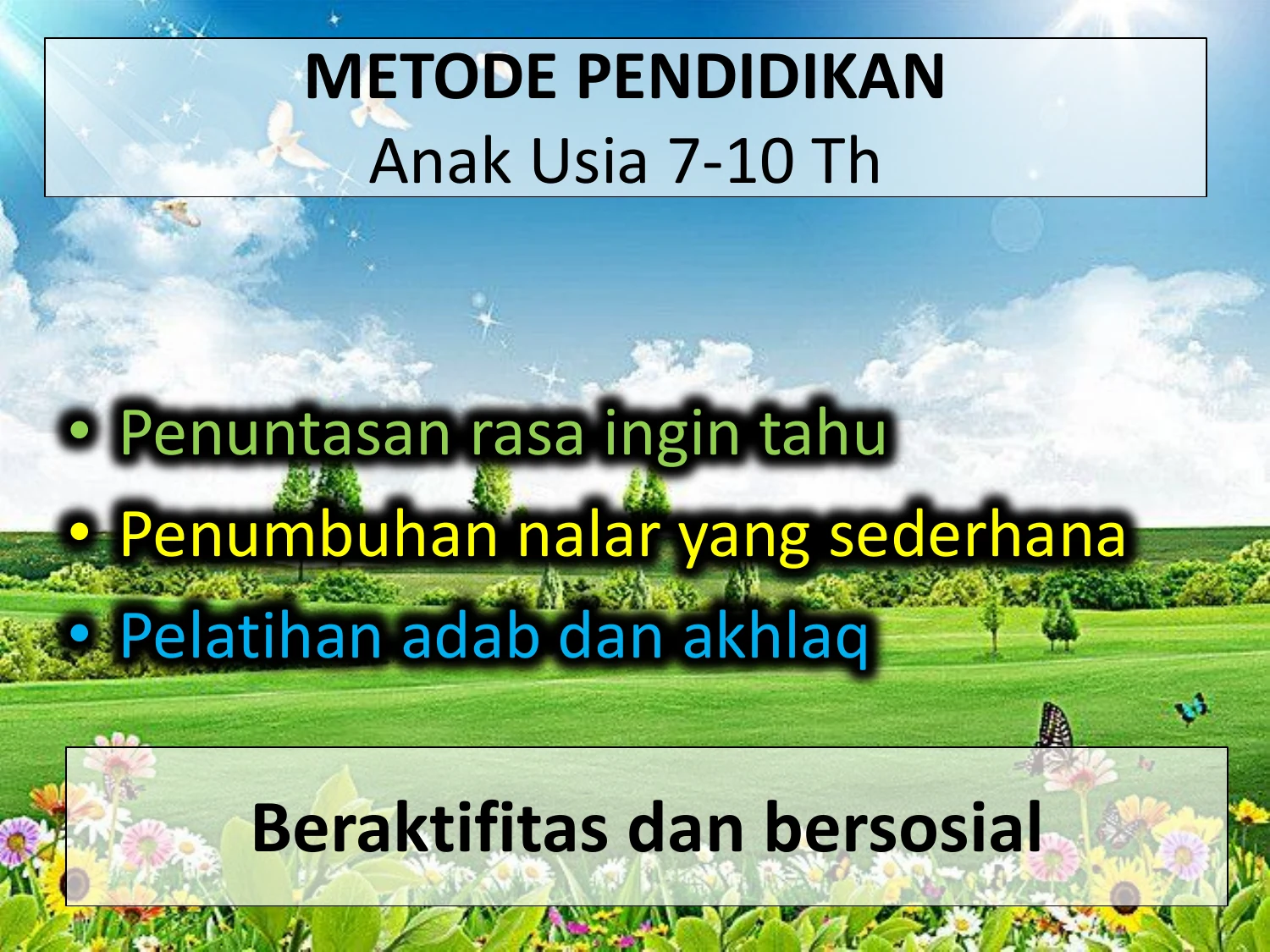 METODE PENDIDIKAN
Anak Usia 7-10 Th

• Penuntasan rasa ingin tahu
• Penumbuhan nalar yang sederhana
• Pelatihan adab dan akhlaq

Beraktifitas dan bersosial